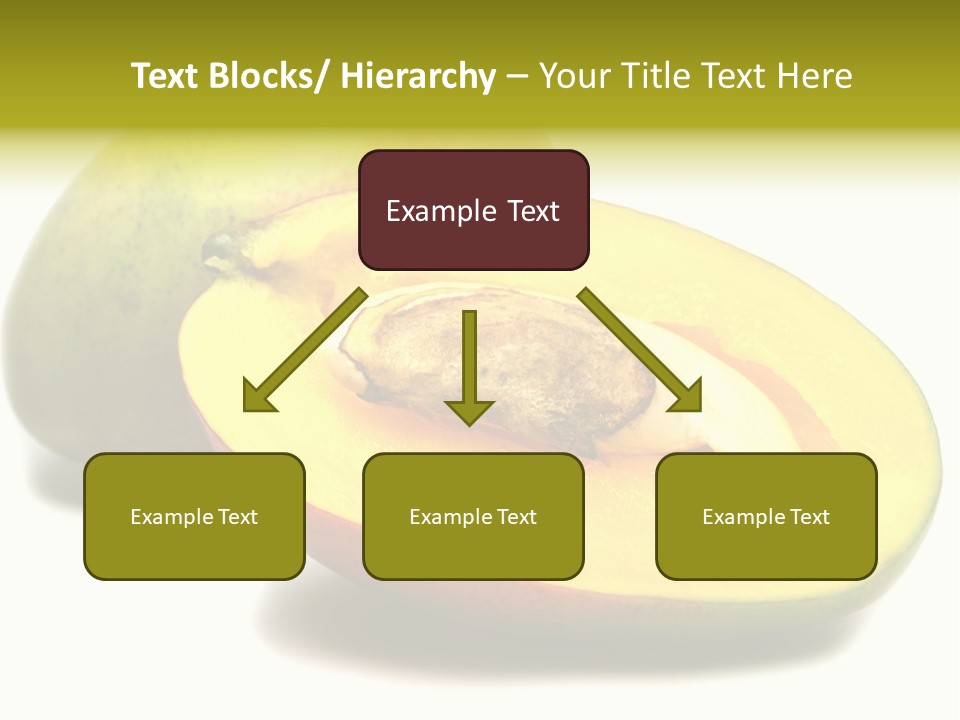 Text Blocks/ Hierarchy – Your Title Text Here

Example Text

Example Text

Example Text

Example Text